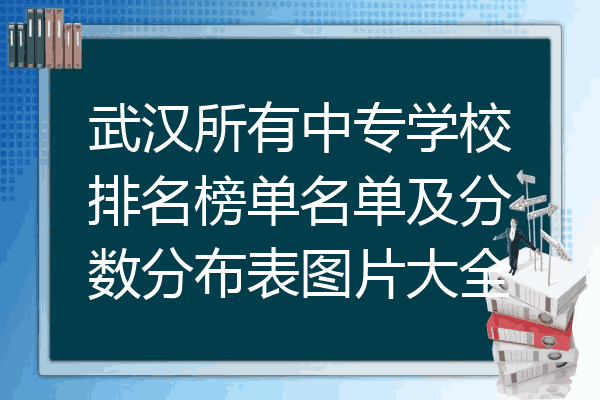 武汉所有中专学校排名榜单名单及分数分布表图片大全